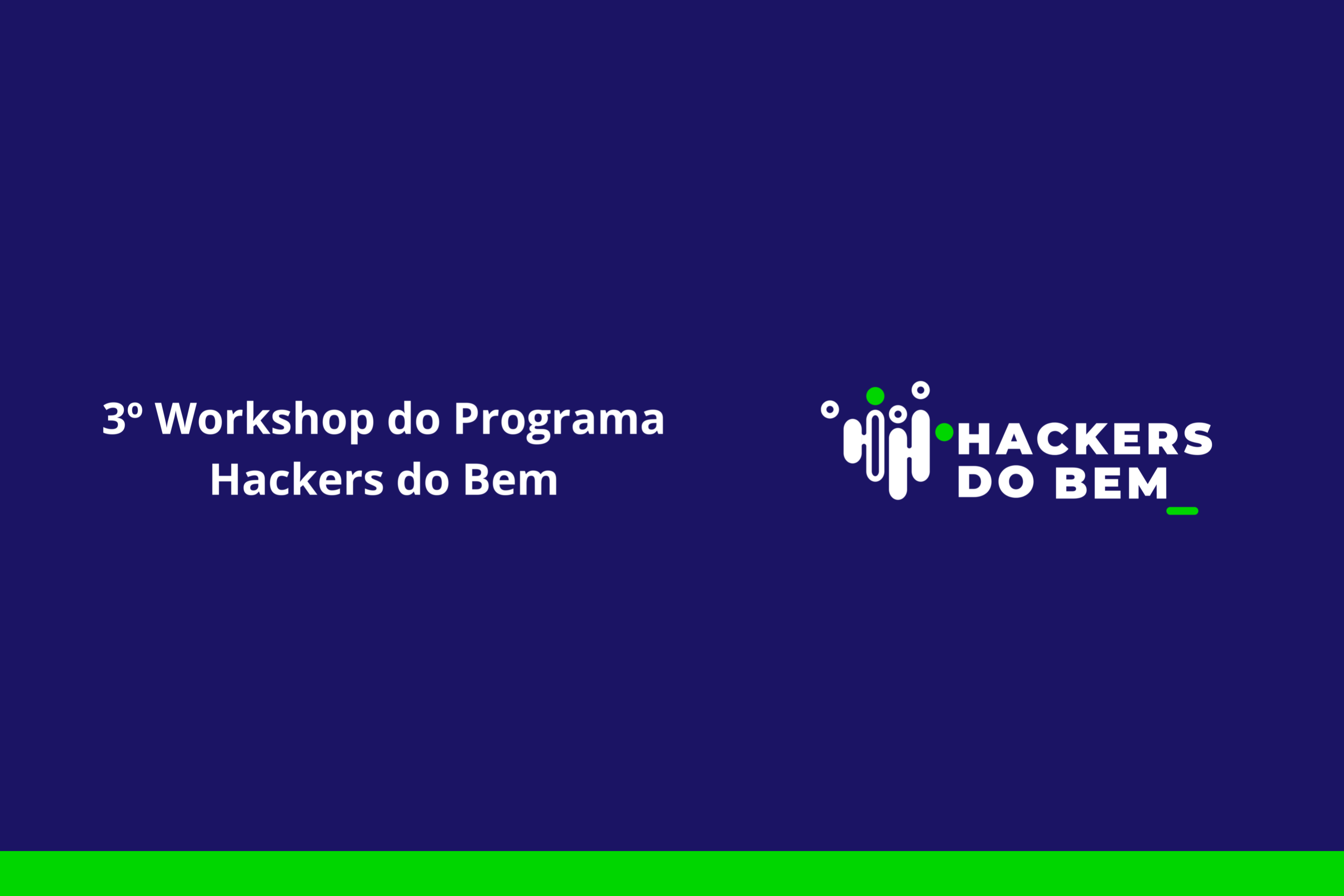 3º Workshop do Programa Hackers do Bem

HACKERS
DO BEM_